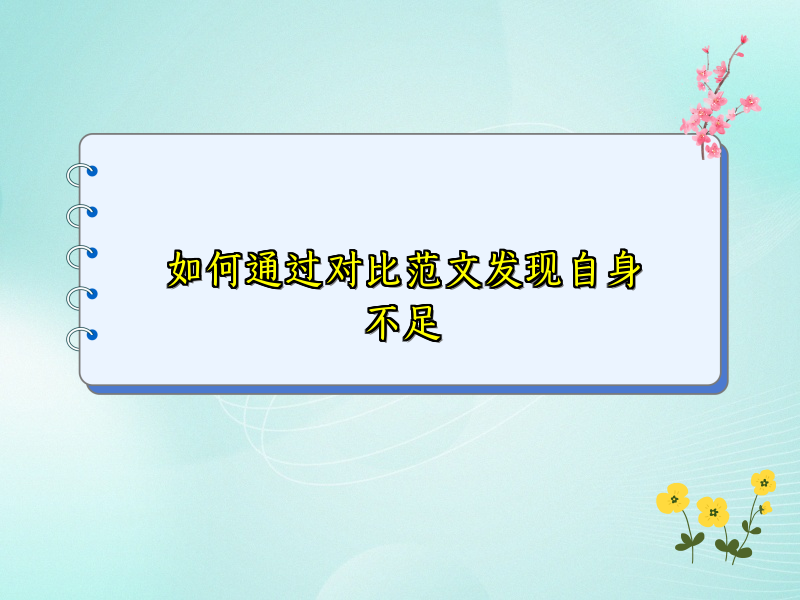 如何通过对比范文发现自身不足